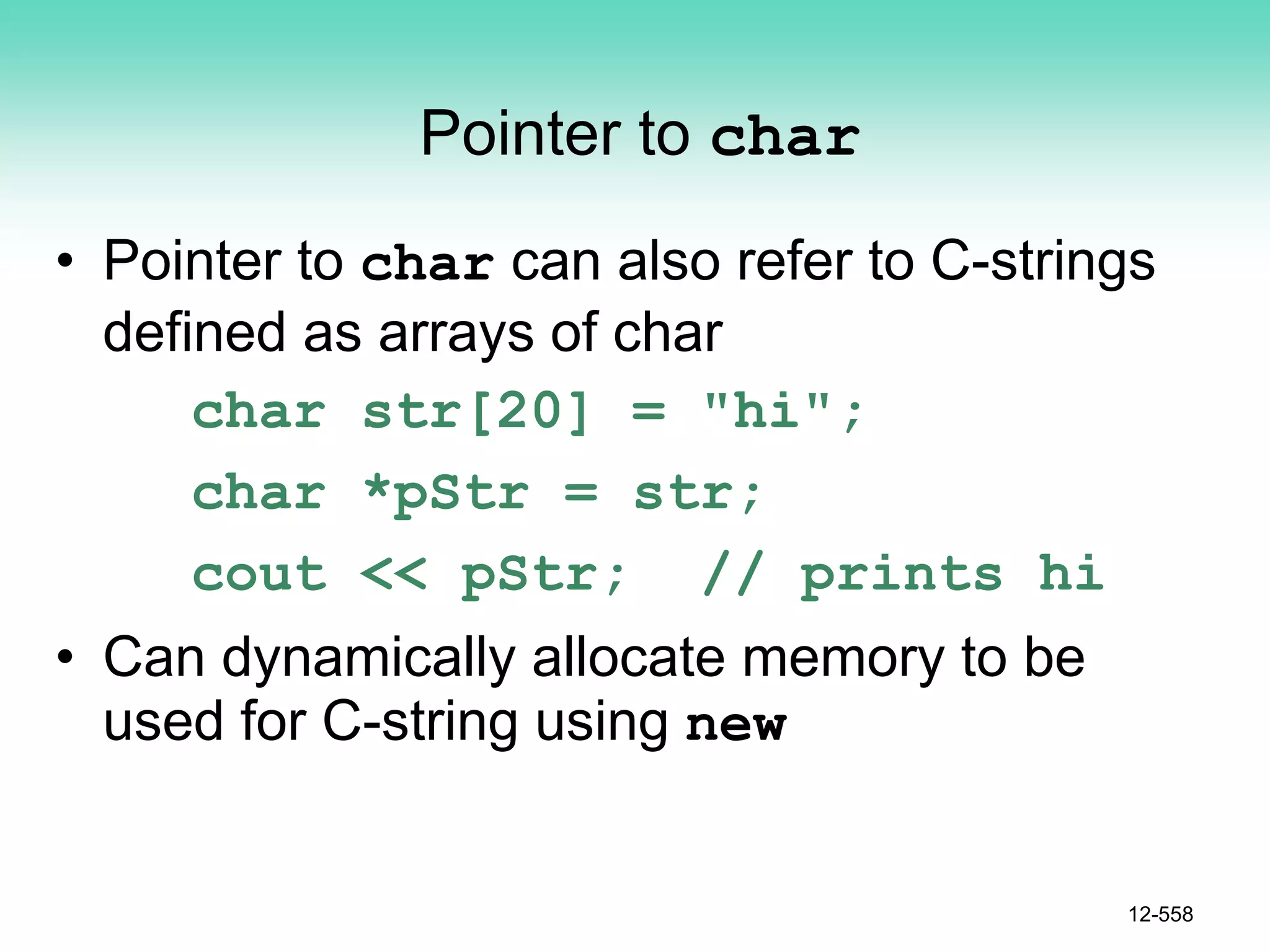 Pointer to char

• Pointer to char can also refer to C-strings defined as arrays of char

char str[20] = "hi";
char *pStr = str;
cout << pStr; // prints hi

• Can dynamically allocate memory to be used for C-string using new

12-558